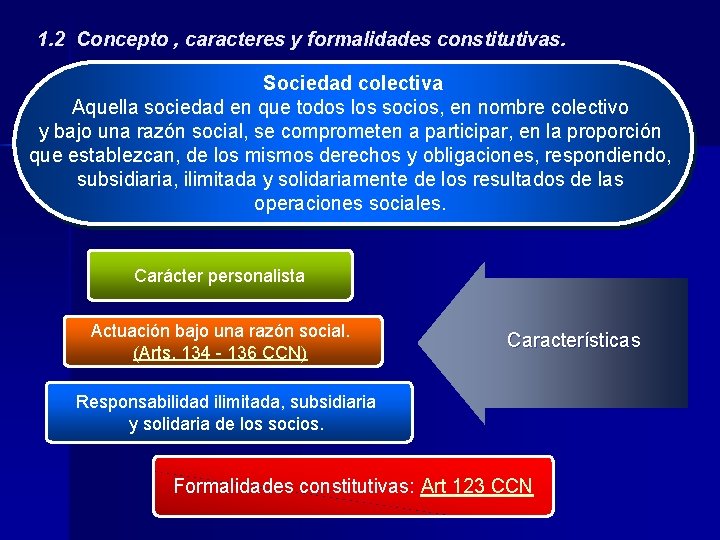 1.2 Concepto , caracteres y formalidades constitutivas.

Sociedad colectiva
Aquella sociedad en que todos los socios, en nombre colectivo y bajo una razón social, se comprometen a participar, en la proporción que establezcan, de los mismos derechos y obligaciones, respondiendo, subsidiaria, ilimitada y solidariamente de los resultados de las operaciones sociales.

Carácter personalista

Actuación bajo una razón social. (Arts. 134 - 136 CCN)

Responsabilidad ilimitada, subsidiaria y solidaria de los socios.

Características

Formalidades constitutivas: Art 123 CCN